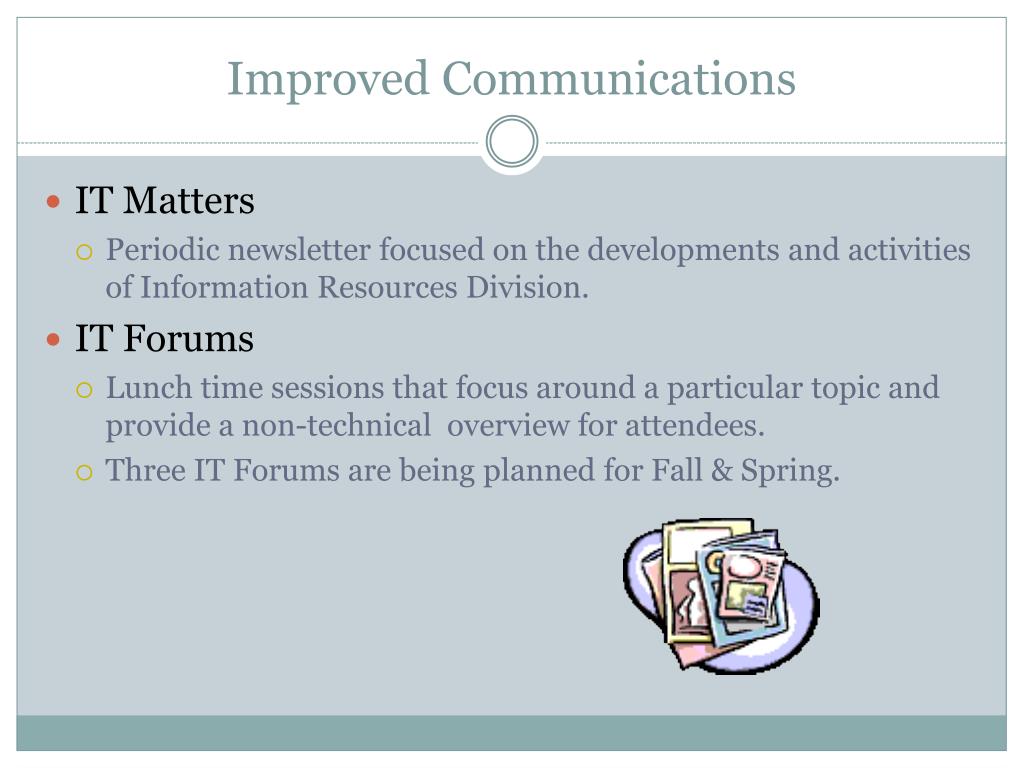 Improved Communications

IT Matters

Periodic newsletter focused on the developments and activities of Information Resources Division.

IT Forums

Lunch time sessions that focus around a particular topic and provide a non-technical  overview for attendees.

Three IT Forums are being planned for Fall & Spring.